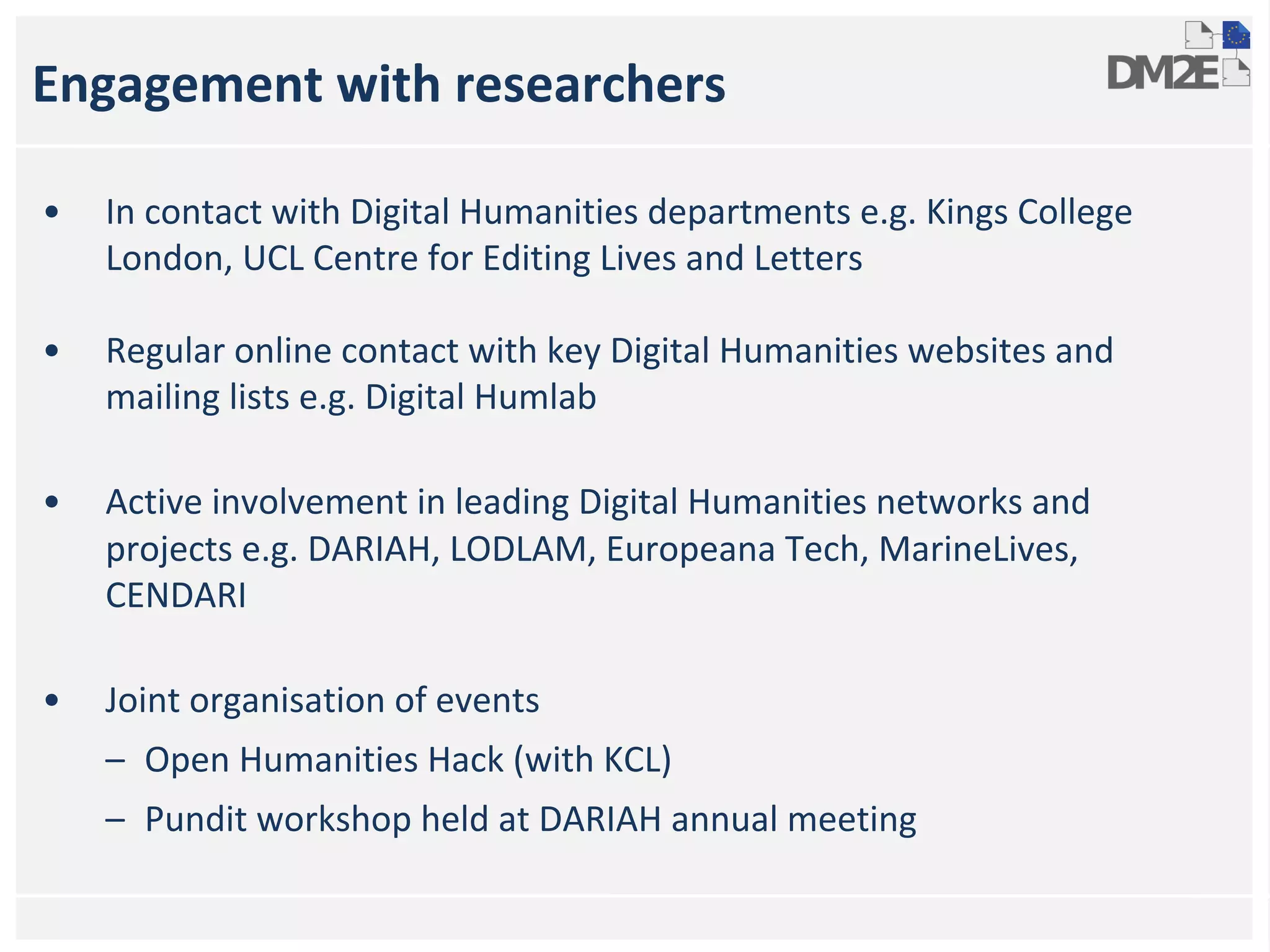 Engagement with researchers

DM2E

• In contact with Digital Humanities departments e.g. Kings College London, UCL Centre for Editing Lives and Letters

• Regular online contact with key Digital Humanities websites and mailing lists e.g. Digital Humlab

• Active involvement in leading Digital Humanities networks and projects e.g. DARIAH, LODLAM, Europeana Tech, MarineLives, CENDARI

• Joint organisation of events
– Open Humanities Hack (with KCL)
– Pundit workshop held at DARIAH annual meeting